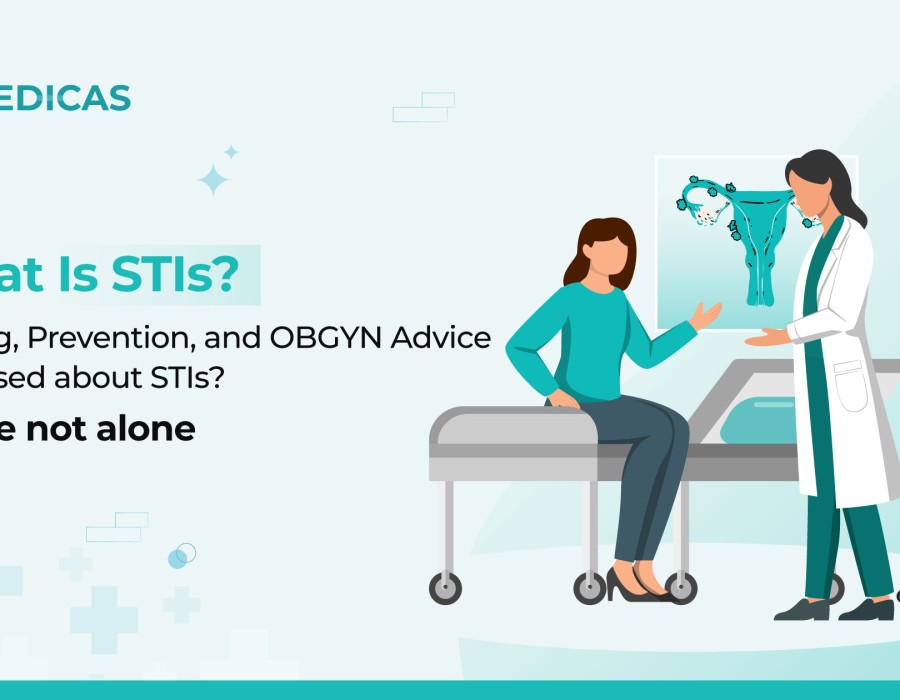 EDICAS

at Is STIs?

g, Prevention, and OBGYN Advice
sed about STIs?

e not alone